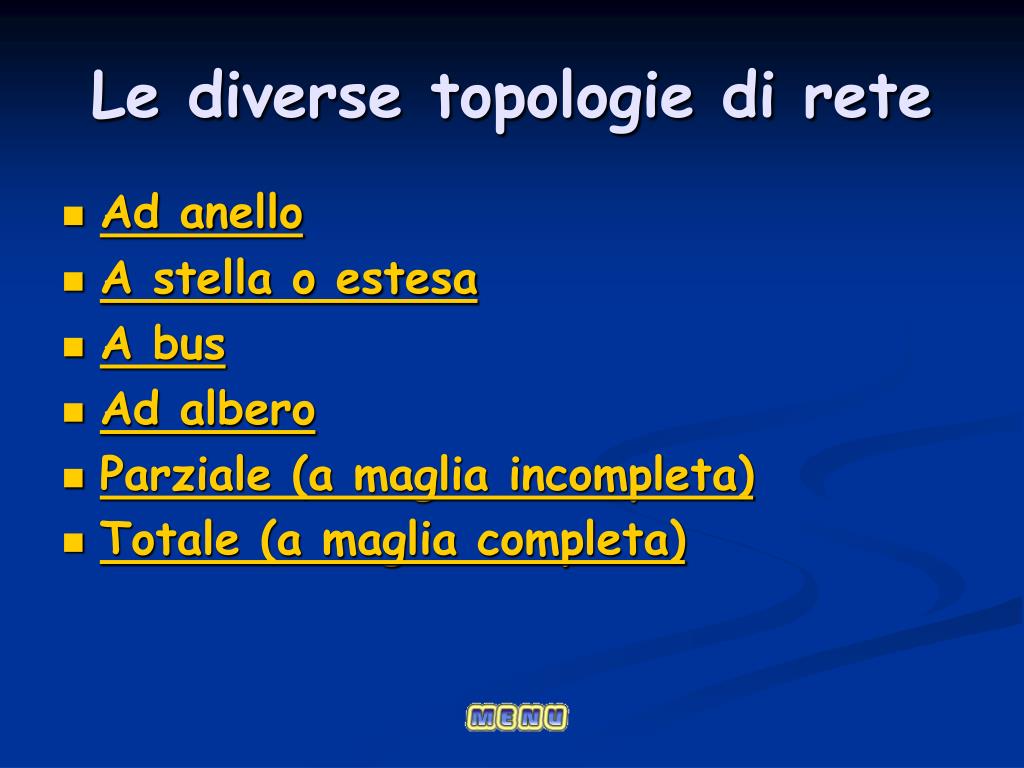 Le diverse topologie di rete

- Ad anello
- A stella o estesa
- A bus
- Ad albero
- Parziale (a maglia incompleta)
- Totale (a maglia completa)

MENU